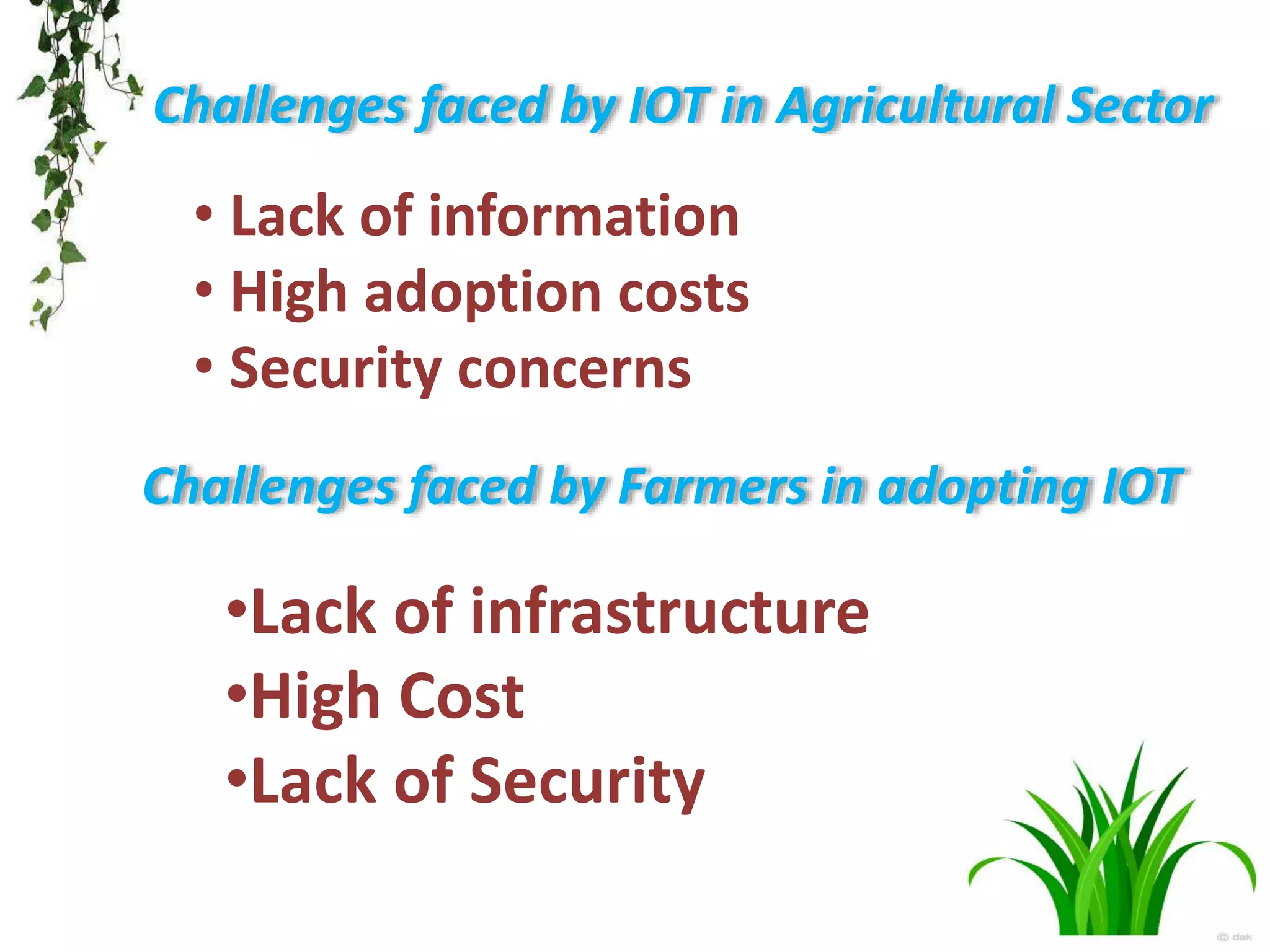 Challenges faced by IOT in Agricultural Sector

• Lack of information
• High adoption costs
• Security concerns

Challenges faced by Farmers in adopting IOT

•Lack of infrastructure
•High Cost
•Lack of Security

© dak